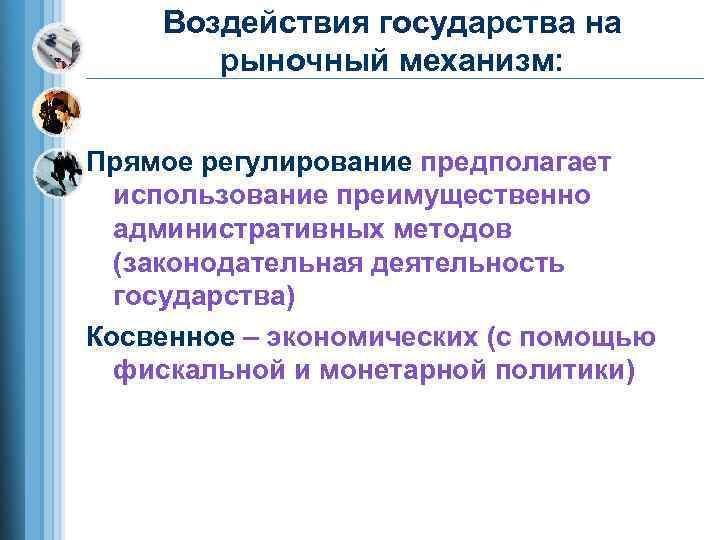 Воздействия государства на рыночный механизм:

Прямое регулирование предполагает использование преимущественно административных методов (законодательная деятельность государства)

Косвенное – экономических (с помощью фискальной и монетарной политики)